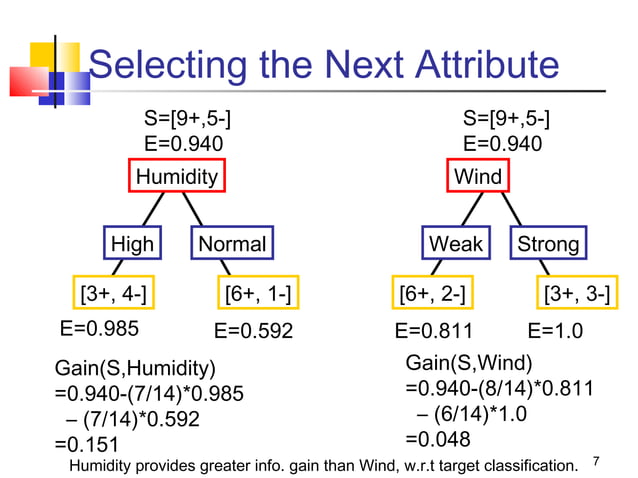 Selecting the Next Attribute

S=[9+,5-]
E=0.940

Humidity

High

Normal

[3+, 4-]

[6+, 1-]

E=0.985

E=0.592

Gain(S,Humidity)
=0.940-(7/14)*0.985
– (7/14)*0.592
=0.151

S=[9+,5-]
E=0.940

Wind

Weak

Strong

[6+, 2-]

[3+, 3-]

E=0.811

E=1.0

Gain(S,Wind)
=0.940-(8/14)*0.811
– (6/14)*1.0
=0.048

Humidity provides greater info. gain than Wind, w.r.t target classification.

7